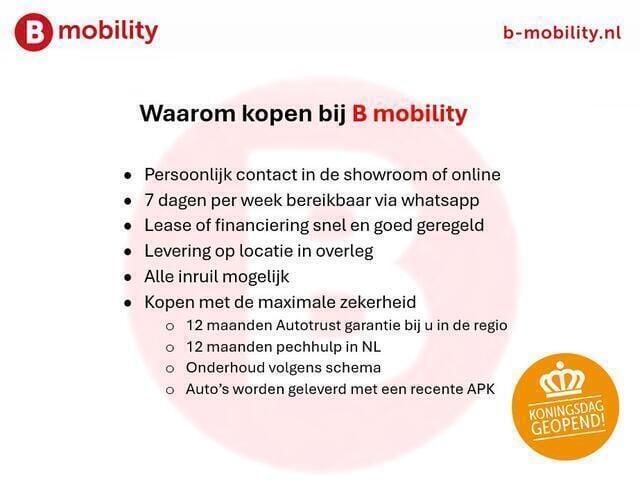 B mobility

b-mobility.nl

Waarom kopen bij B mobility

- Persoonlijk contact in de showroom of online
- 7 dagen per week bereikbaar via whatsapp
- Lease of financiering snel en goed geregeld
- Levering op locatie in overleg
- Alle inruil mogelijk
- Kopen met de maximale zekerheid
  - 12 maanden Autotrust garantie bij u in de regio
  - 12 maanden pechhulp in NL
  - Onderhoud volgens schema
  - Auto's worden geleverd met een recente APK

KONINGSDAG GEOPEND!